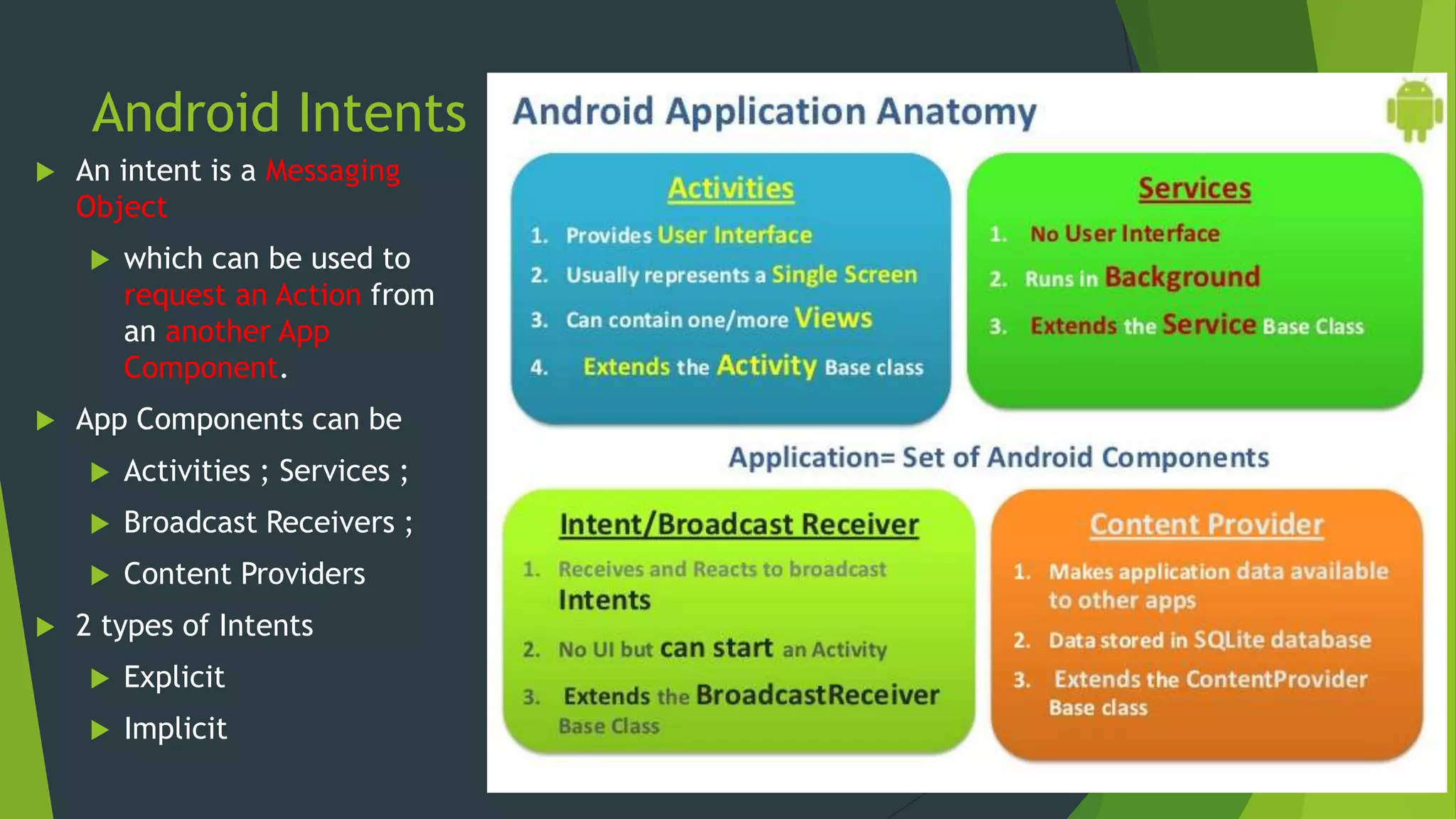 Android Intents

An intent is a Messaging Object

which can be used to request an Action from an another App Component.

App Components can be

Activities ; Services ;

Broadcast Receivers ;

Content Providers

2 types of Intents

Explicit

Implicit

Android Application Anatomy

Activities

1. Provides User Interface
2. Usually represents a Single Screen
3. Can contain one/more Views
4. Extends the Activity Base class

Services

1. No User Interface
2. Runs in Background
3. Extends the Service Base Class

Application= Set of Android Components

Intent/Broadcast Receiver

1. Receives and Reacts to broadcast Intents
2. No UI but can start an Activity
3. Extends the BroadcastReceiver Base Class

Content Provider

1. Makes application data available to other apps
2. Data stored in SQLite database
3. Extends the ContentProvider Base class